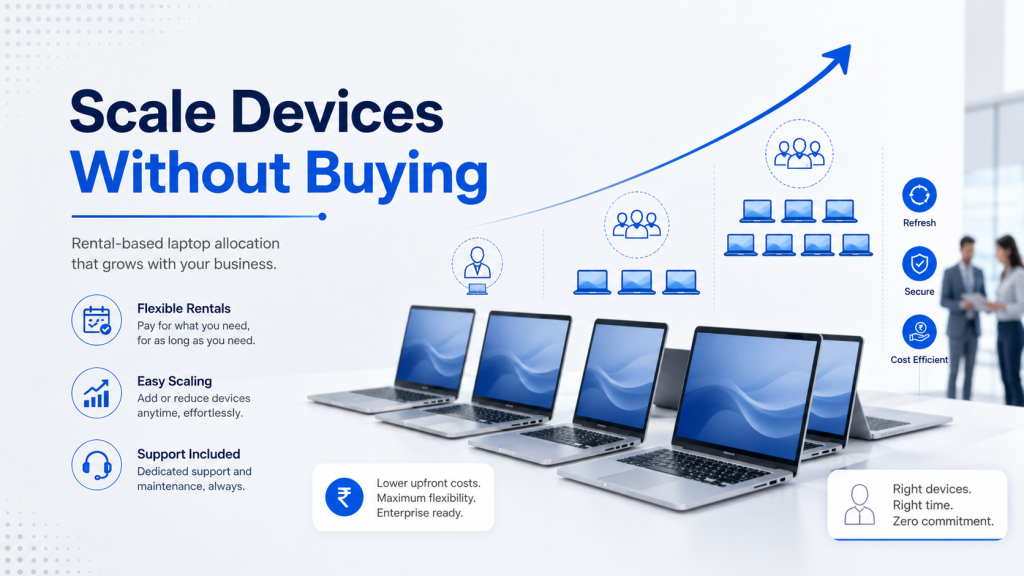 Scale Devices Without Buying

Rental-based laptop allocation that grows with your business.

Flexible Rentals
Pay for what you need, for as long as you need.

Easy Scaling
Add or reduce devices anytime, effortlessly.

Support Included
Dedicated support and maintenance, always.

Refresh

Secure

Cost Efficient

₹
Lower upfront costs.
Maximum flexibility.
Enterprise ready.

Right devices.
Right time.
Zero commitment.